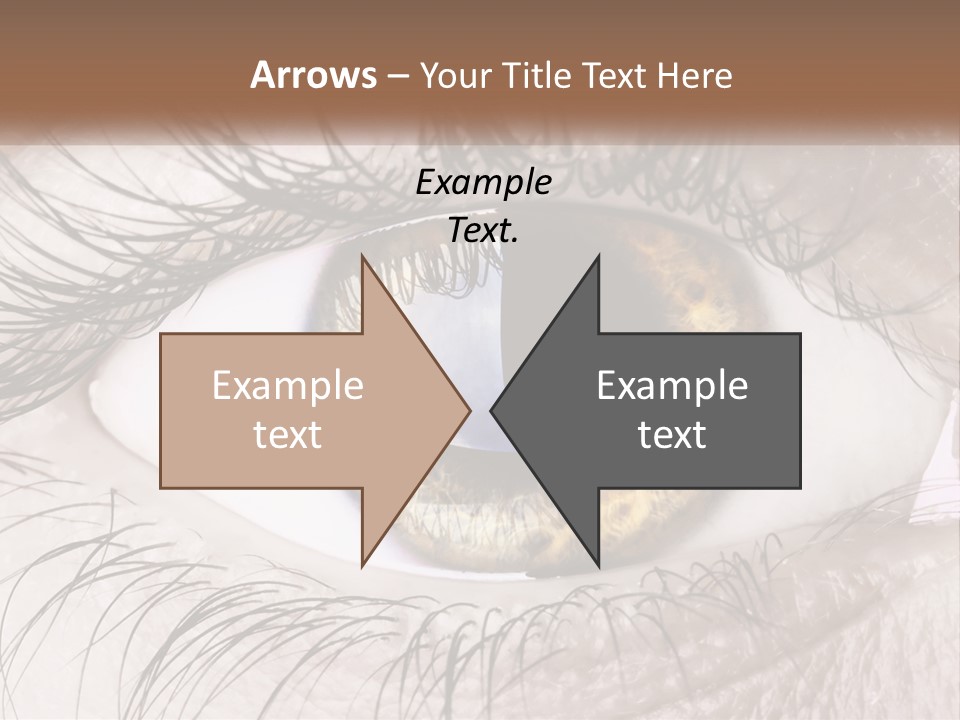 Arrows – Your Title Text Here

Example Text.

Example text

Example text